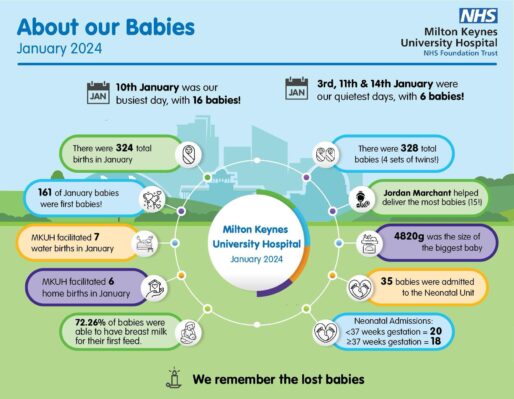 About our Babies
January 2024

NHS
Milton Keynes University Hospital
NHS Foundation Trust

JAN 10th January was our busiest day, with 16 babies!

JAN 3rd, 11th & 14th January were our quietest days, with 6 babies!

There were 324 total births in January

161 of January babies were first babies!

MKUH facilitated 7 water births in January

MKUH facilitated 6 home births in January

72.26% of babies were able to have breast milk for their first feed.

Milton Keynes University Hospital
January 2024

There were 328 total babies (4 sets of twins!)

Jordan Marchant helped deliver the most babies (15!)

4820g was the size of the biggest baby

35 babies were admitted to the Neonatal Unit

Neonatal Admissions:
<37 weeks gestation = 20
≥37 weeks gestation = 18

We remember the lost babies